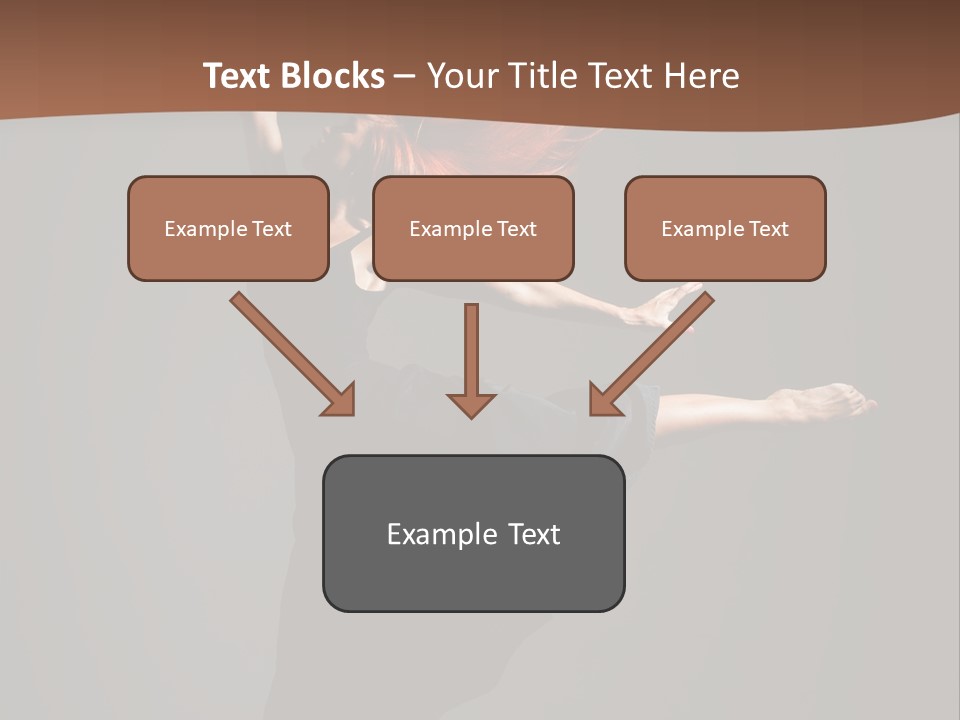 Text Blocks – Your Title Text Here

Example Text

Example Text

Example Text

Example Text